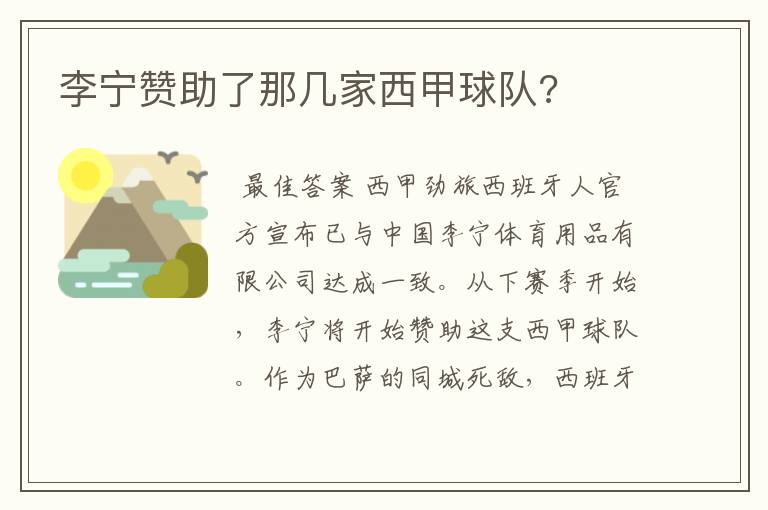 李宁赞助了那几家西甲球队?

最佳答案 西甲劲旅西班牙人官方宣布已与中国李宁体育用品有限公司达成一致。从下赛季开始，李宁将开始赞助这支西甲球队。作为巴萨的同城死敌，西班牙